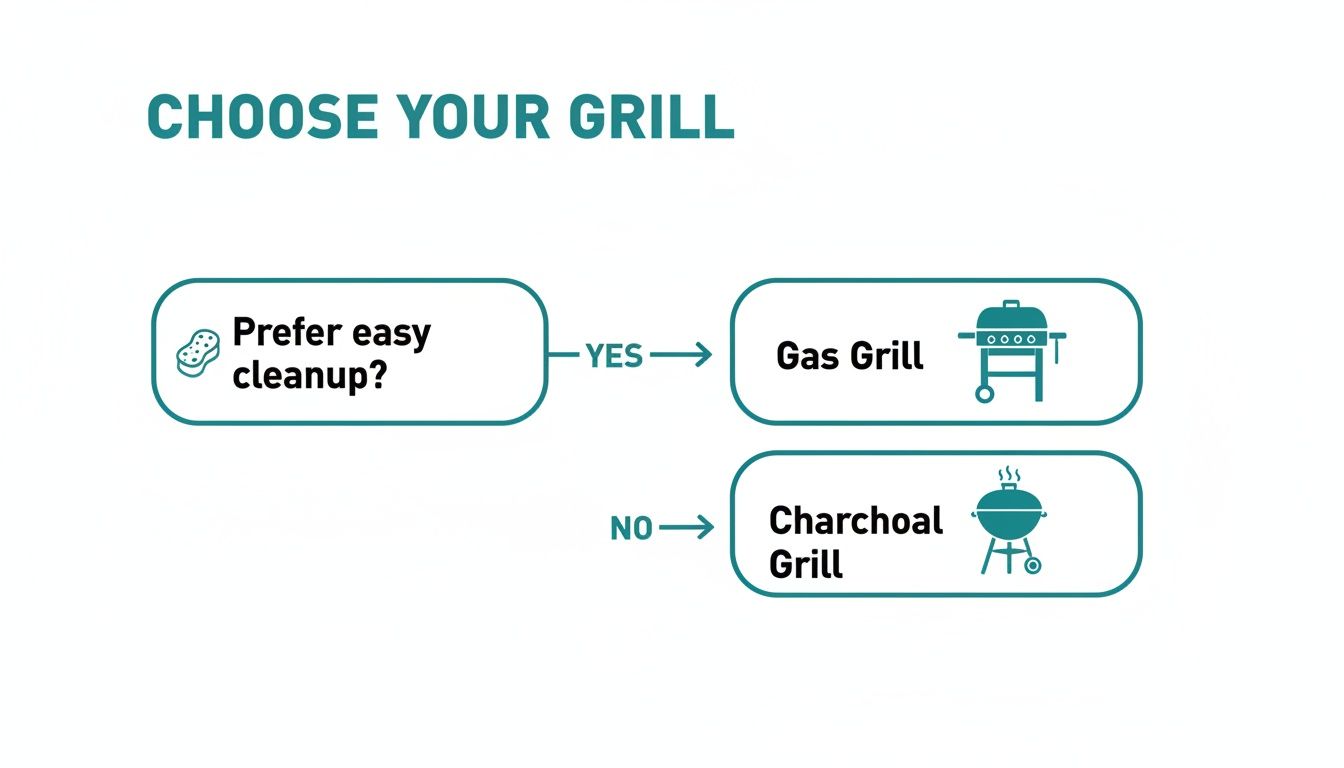 CHOOSE YOUR GRILL

Prefer easy cleanup?

YES

Gas Grill

NO

Charchoal Grill